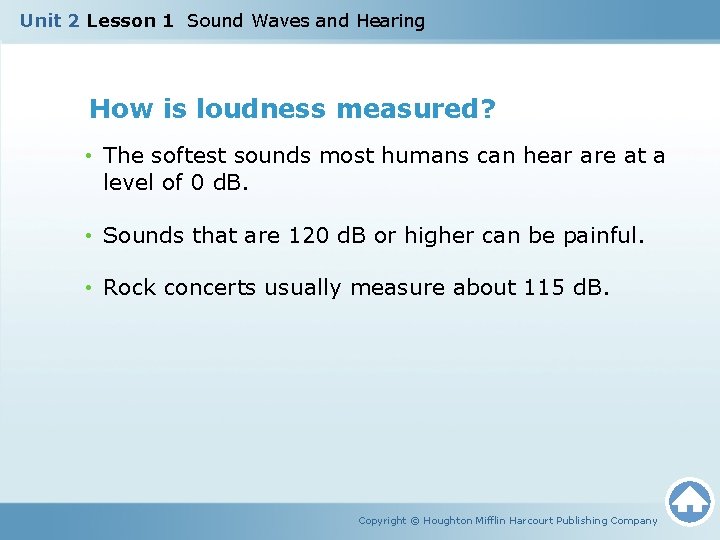 Unit 2 Lesson 1 Sound Waves and Hearing

How is loudness measured?

• The softest sounds most humans can hear are at a level of 0 dB.

• Sounds that are 120 dB or higher can be painful.

• Rock concerts usually measure about 115 dB.

Copyright © Houghton Mifflin Harcourt Publishing Company